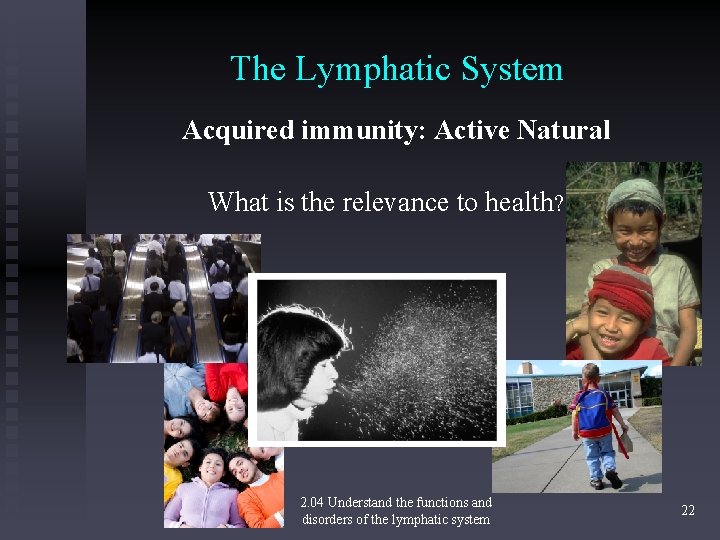 The Lymphatic System

Acquired immunity: Active Natural

What is the relevance to health?

2.04 Understand the functions and disorders of the lymphatic system

22